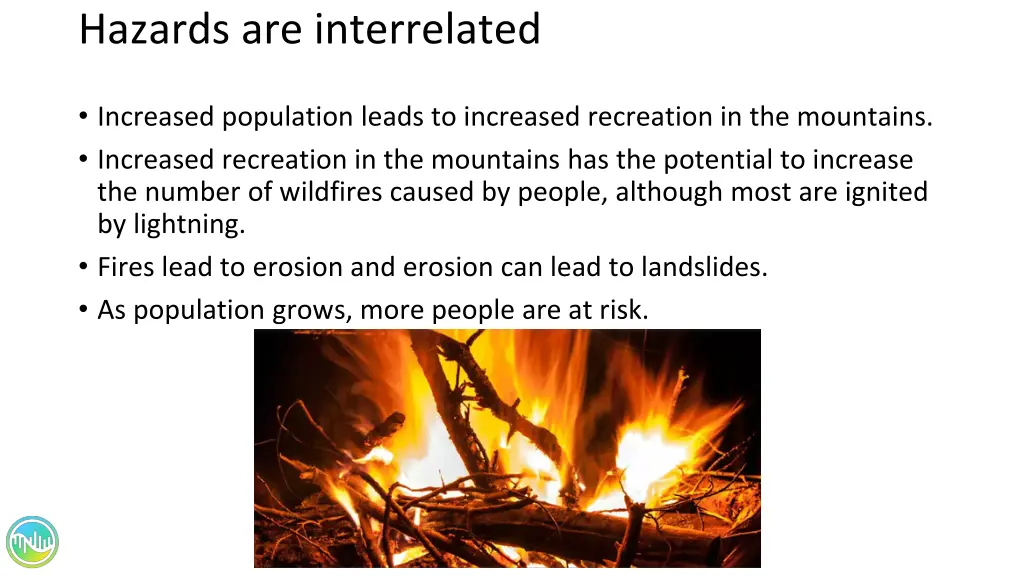 Hazards are interrelated

• Increased population leads to increased recreation in the mountains.
• Increased recreation in the mountains has the potential to increase the number of wildfires caused by people, although most are ignited by lightning.
• Fires lead to erosion and erosion can lead to landslides.
• As population grows, more people are at risk.